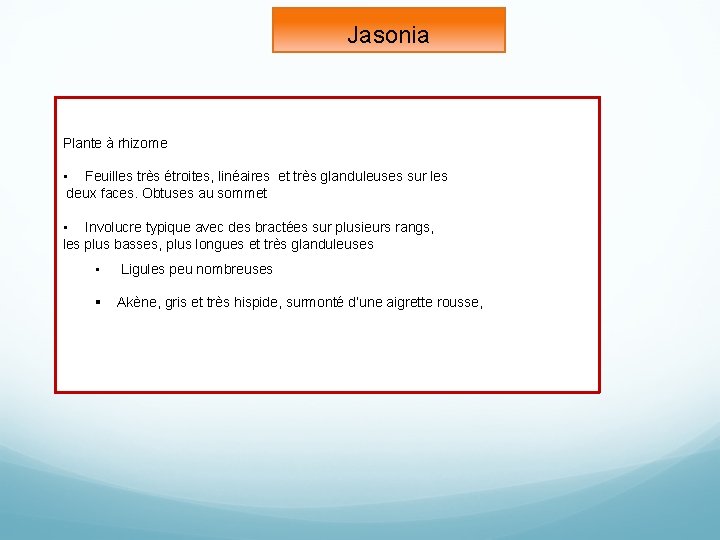 Jasonia

Plante à rhizome

▪ Feuilles très étroites, linéaires et très glanduleuses sur les deux faces. Obtuses au sommet

▪ Involucre typique avec des bractées sur plusieurs rangs, les plus basses, plus longues et très glanduleuses

▪ Ligules peu nombreuses

▪ Akène, gris et très hispide, surmonté d'une aigrette rousse,